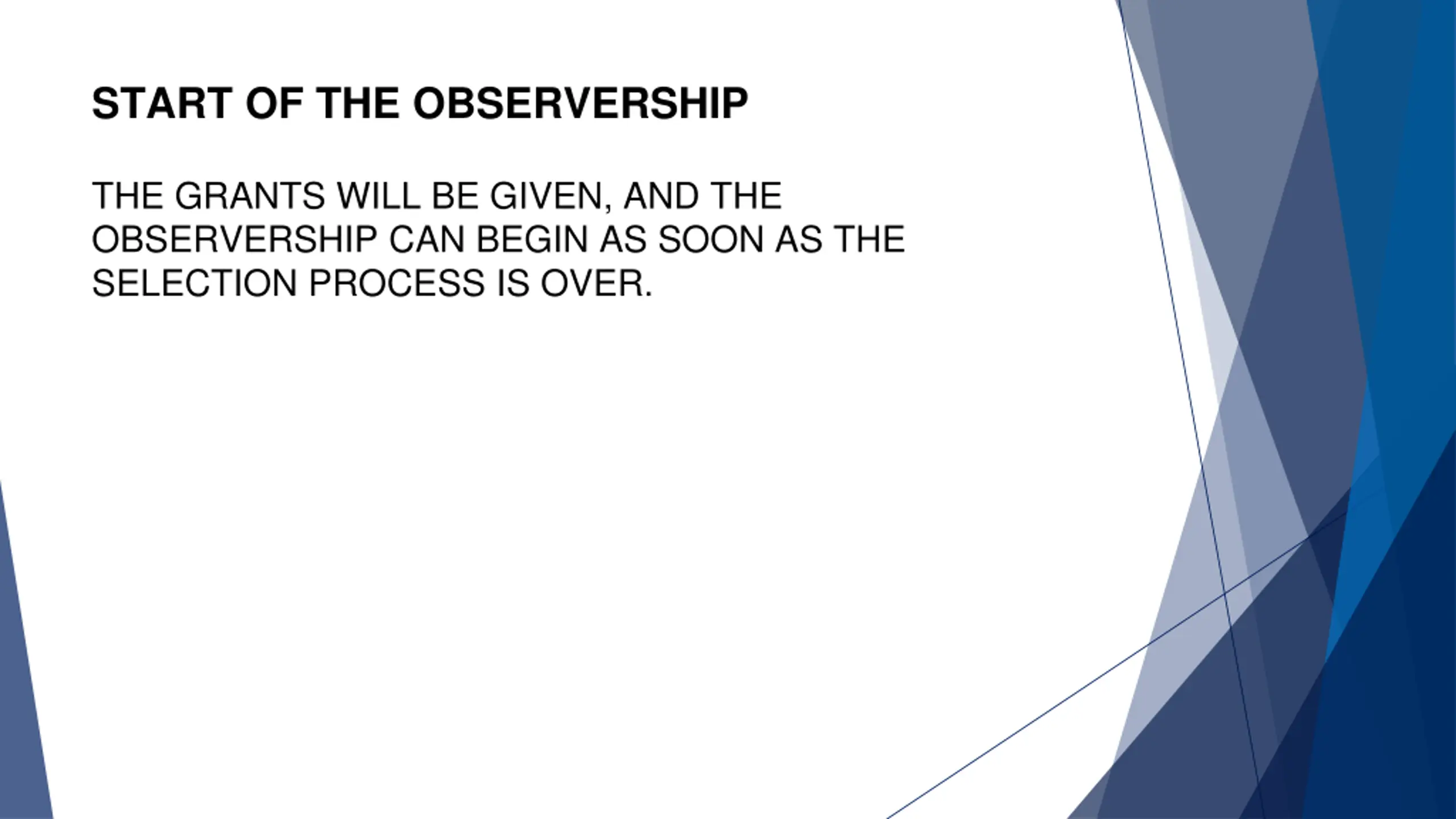 START OF THE OBSERVERSHIP

THE GRANTS WILL BE GIVEN, AND THE OBSERVERSHIP CAN BEGIN AS SOON AS THE SELECTION PROCESS IS OVER.